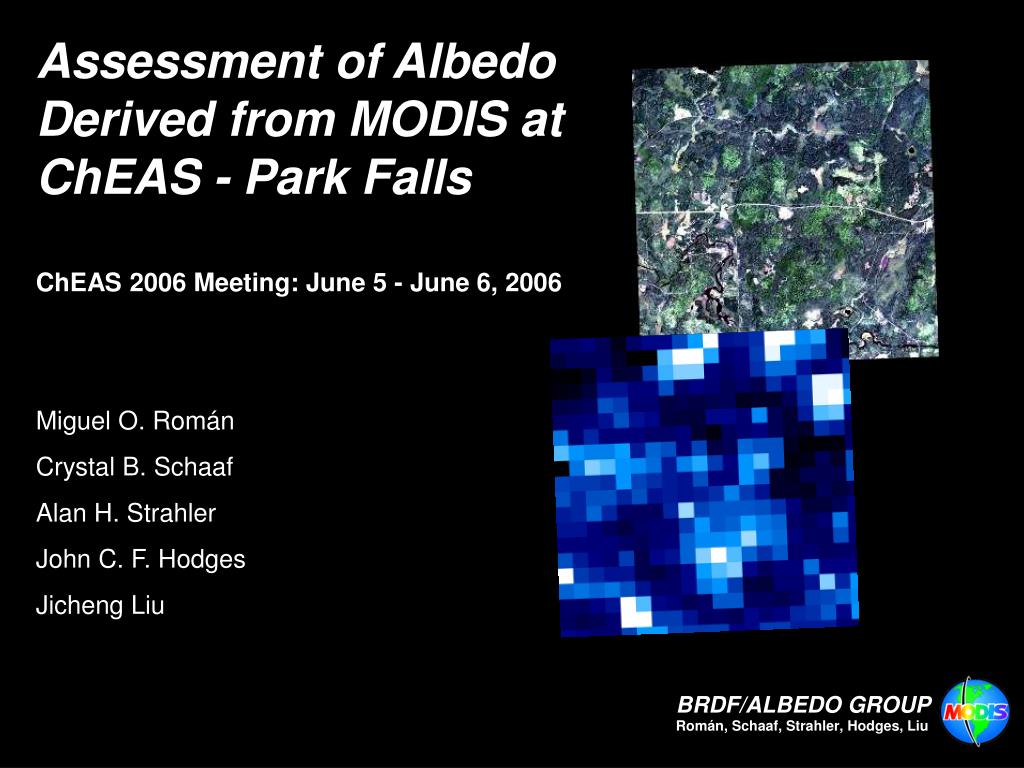 Assessment of Albedo Derived from MODIS at ChEAS - Park Falls

ChEAS 2006 Meeting: June 5 - June 6, 2006

Miguel O. Román

Crystal B. Schaaf

Alan H. Strahler

John C. F. Hodges

Jicheng Liu

BRDF/ALBEDO GROUP
Román, Schaaf, Strahler, Hodges, Liu

MODIS